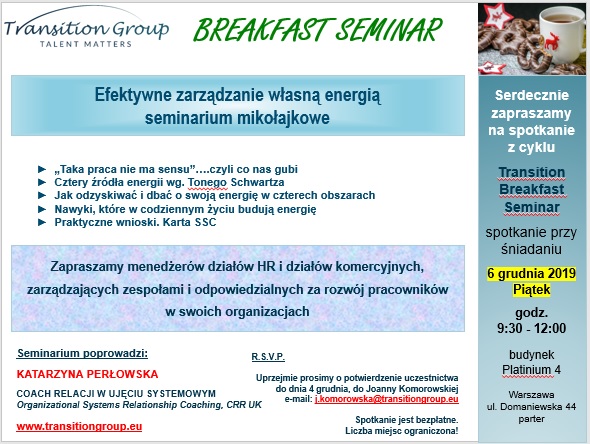 Transition Group
TALENT MATTERS

BREAKFAST SEMINAR

Efektywne zarządzanie własną energią
seminarium mikołajkowe

► „Taka praca nie ma sensu”….czyli co nas gubi
► Cztery źródła energii wg. Tonego Schwartza
► Jak odzyskiwać i dbać o swoją energię w czterech obszarach
► Nawyki, które w codziennym życiu budują energię
► Praktyczne wnioski. Karta SSC

Zapraszamy menedżerów działów HR i działów komercyjnych, zarządzających zespołami i odpowiedzialnych za rozwój pracowników w swoich organizacjach

Seminarium poprowadzi:

KATARZYNA PERŁOWSKA

COACH RELACJI W UJĘCIU SYSTEMOWYM
Organizational Systems Relationship Coaching, CRR UK

www.transitiongroup.eu

R.S.V.P.

Uprzejmie prosimy o potwierdzenie uczestnictwa do dnia 4 grudnia, do Joanny Komorowskiej
e-mail: j.komorowska@transitiongroup.eu

Spotkanie jest bezpłatne.
Liczba miejsc ograniczona!

Serdecznie zapraszamy na spotkanie z cyklu

Transition Breakfast Seminar

spotkanie przy śniadaniu

6 grudnia 2019
Piątek

godz.
9:30 - 12:00

budynek
Platinium 4

Warszawa
ul. Domaniewska 44
parter